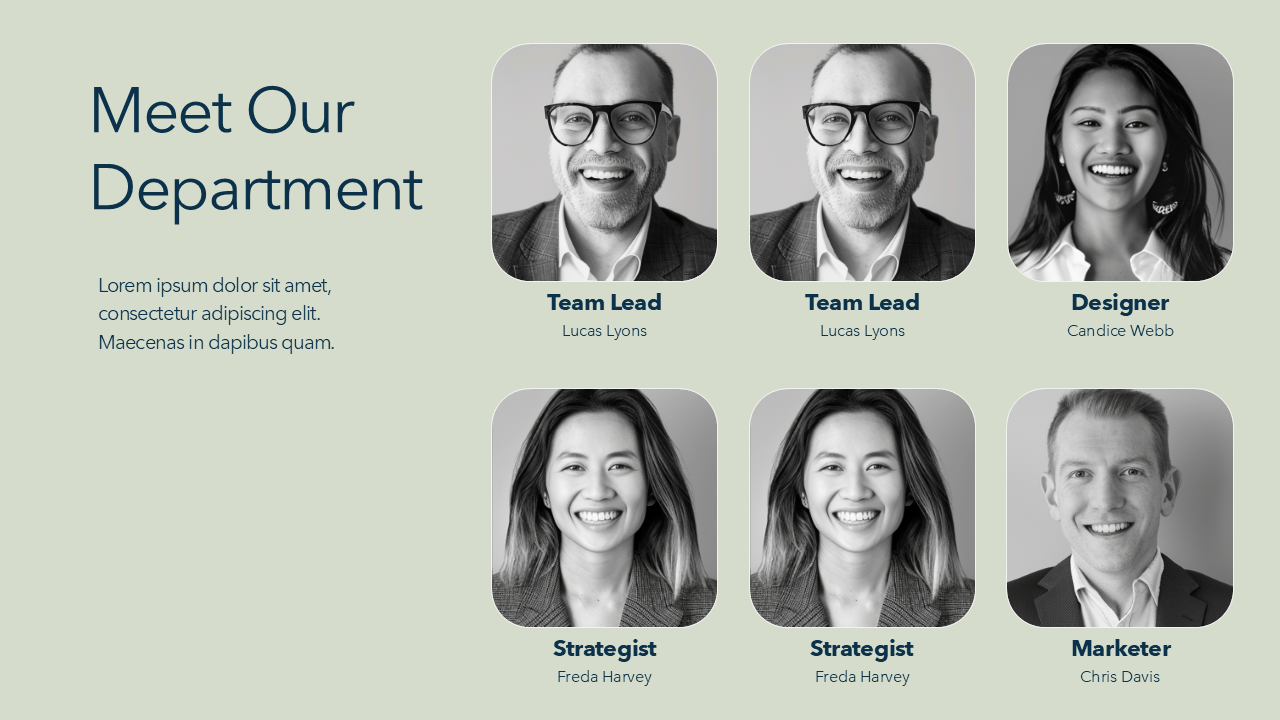 Meet Our Department

Lorem ipsum dolor sit amet, consectetur adipiscing elit. Maecenas in dapibus quam.

Team Lead
Lucas Lyons

Team Lead
Lucas Lyons

Designer
Candice Webb

Strategist
Freda Harvey

Strategist
Freda Harvey

Marketer
Chris Davis